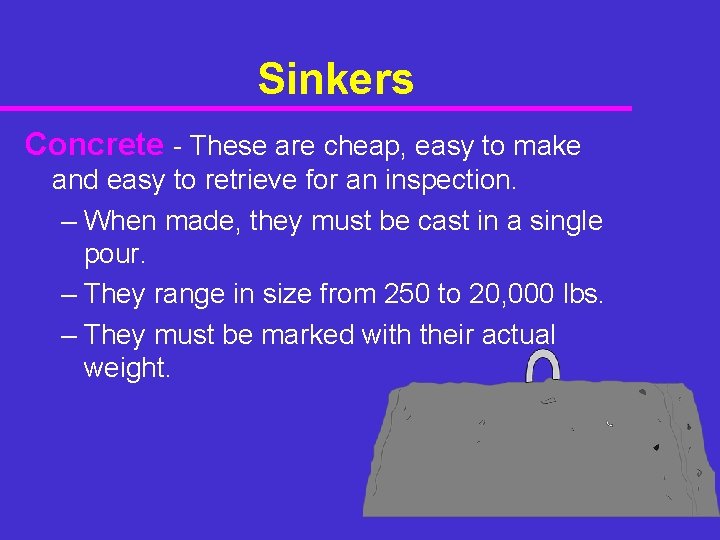 Sinkers

Concrete - These are cheap, easy to make and easy to retrieve for an inspection.

– When made, they must be cast in a single pour.

– They range in size from 250 to 20,000 lbs.

– They must be marked with their actual weight.